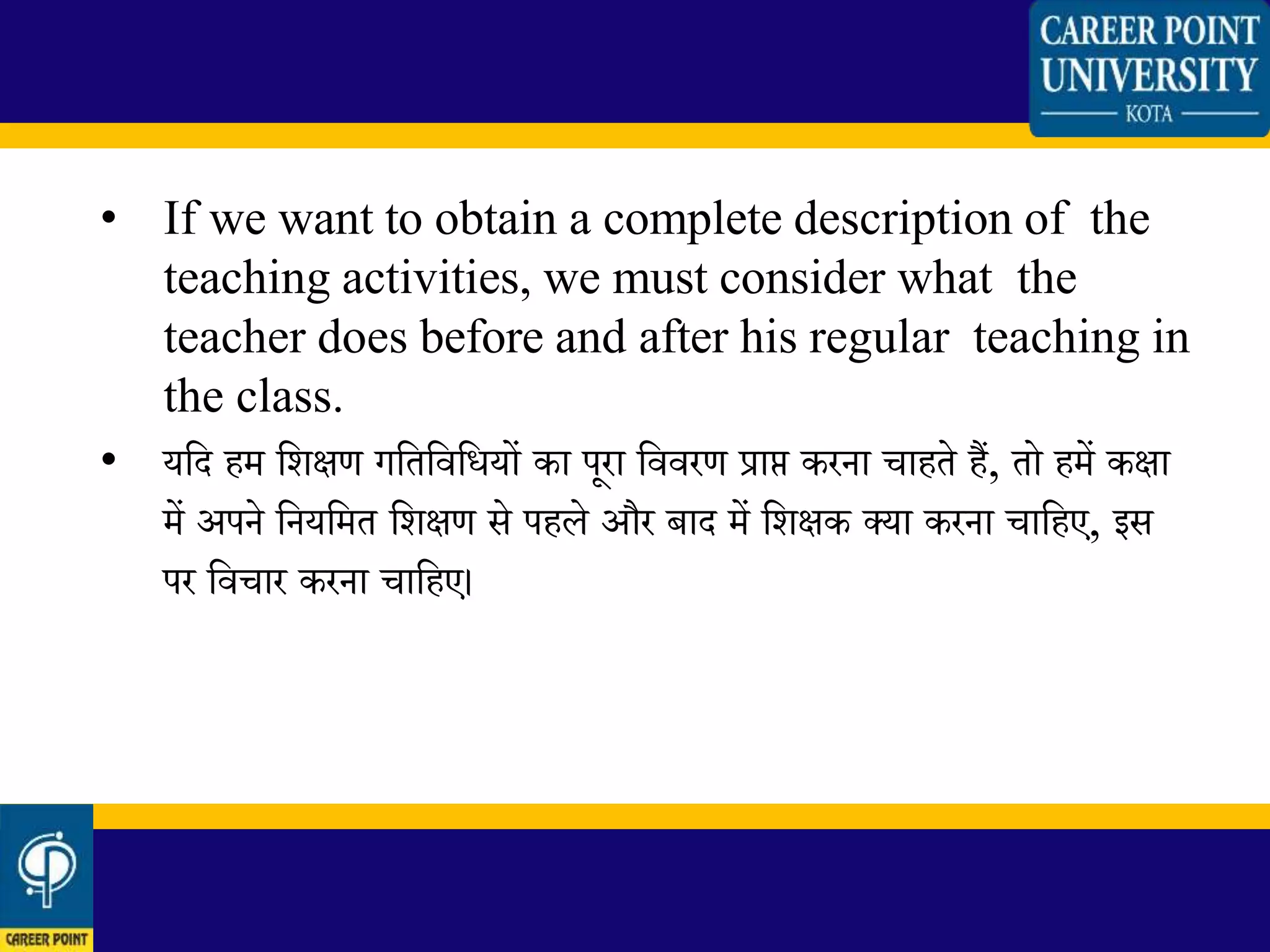 CAREER POINT UNIVERSITY
KOTA

• If we want to obtain a complete description of the teaching activities, we must consider what the teacher does before and after his regular teaching in the class.

• यदि हम शिक्षण गतिविधियों का पूरा विवरण प्राप्त करना चाहते हैं, तो हमें कक्षा में अपने नियमित शिक्षण से पहले और बाद में शिक्षक क्या करना चाहिए, इस पर विचार करना चाहिए।

CAREER POINT